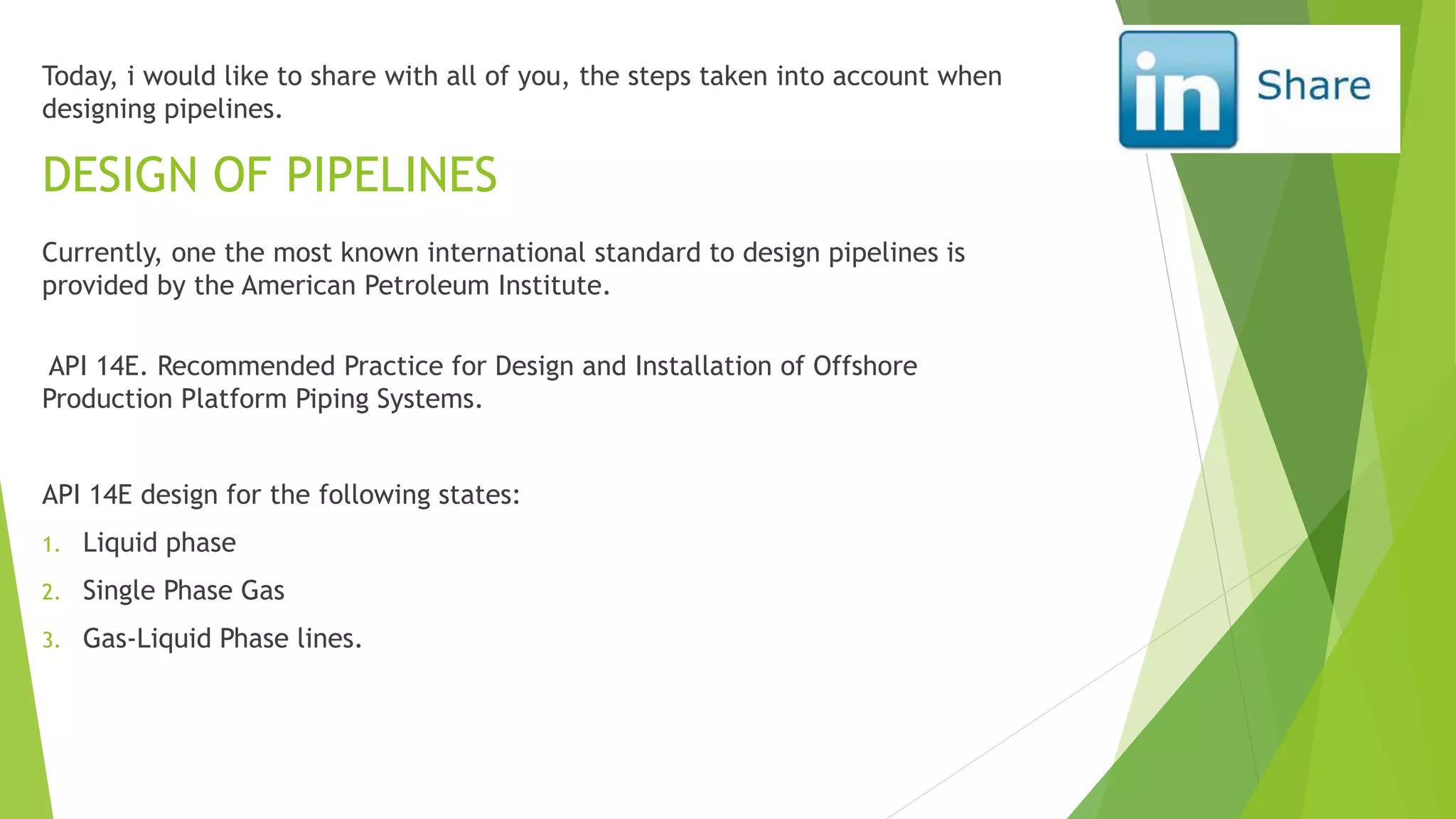 Today, i would like to share with all of you, the steps taken into account when designing pipelines.

in Share

DESIGN OF PIPELINES

Currently, one the most known international standard to design pipelines is provided by the American Petroleum Institute.

API 14E. Recommended Practice for Design and Installation of Offshore Production Platform Piping Systems.

API 14E design for the following states:

1. Liquid phase
2. Single Phase Gas
3. Gas-Liquid Phase lines.